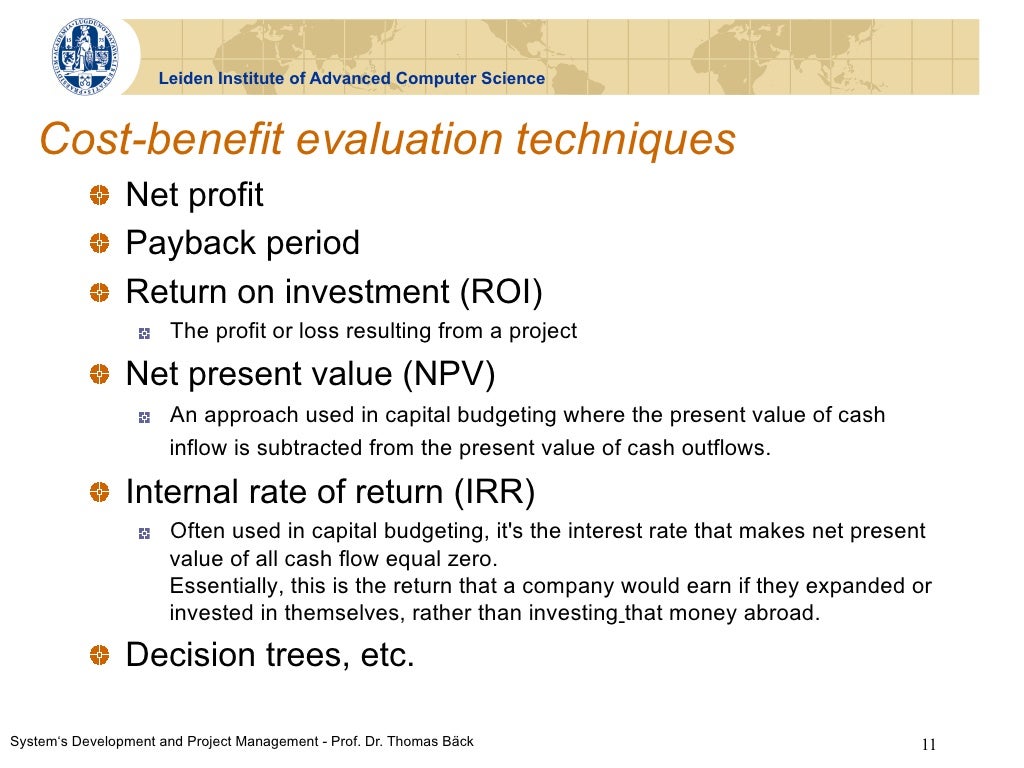 Leiden Institute of Advanced Computer Science

Cost-benefit evaluation techniques

Net profit

Payback period

Return on investment (ROI)

The profit or loss resulting from a project

Net present value (NPV)

An approach used in capital budgeting where the present value of cash inflow is subtracted from the present value of cash outflows.

Internal rate of return (IRR)

Often used in capital budgeting, it's the interest rate that makes net present value of all cash flow equal zero.
Essentially, this is the return that a company would earn if they expanded or invested in themselves, rather than investing that money abroad.

Decision trees, etc.

System's Development and Project Management - Prof. Dr. Thomas Bäck

11